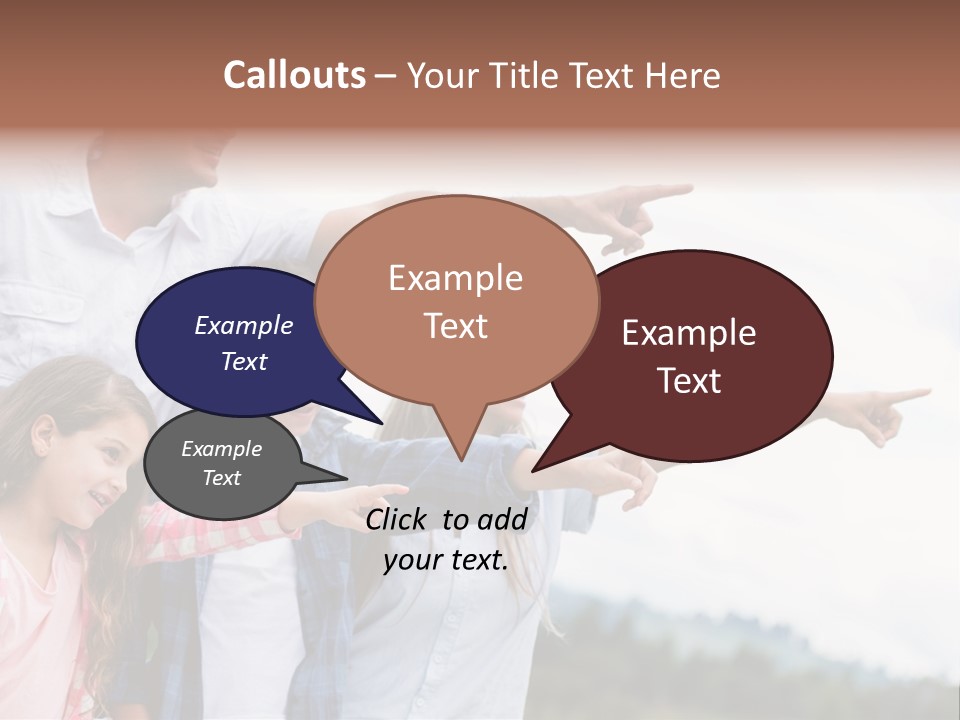 Callouts – Your Title Text Here

Example Text

Example Text

Example Text

Example Text

Click to add your text.